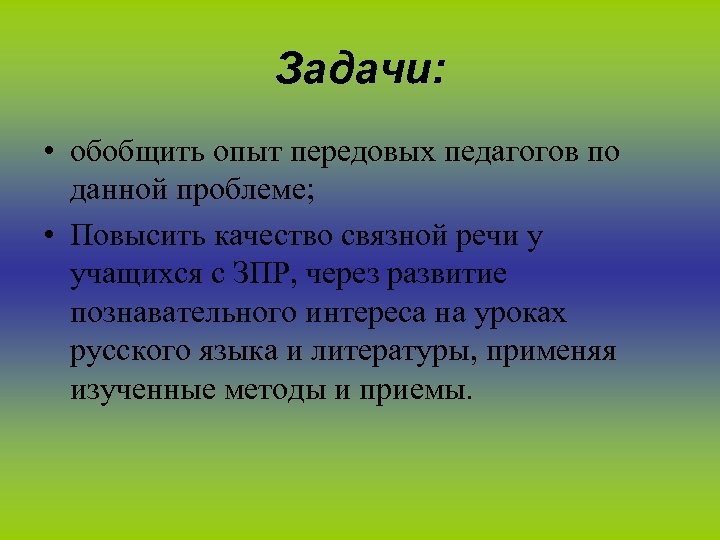 Задачи:

• обобщить опыт передовых педагогов по данной проблеме;

• Повысить качество связной речи у учащихся с ЗПР, через развитие познавательного интереса на уроках русского языка и литературы, применяя изученные методы и приемы.